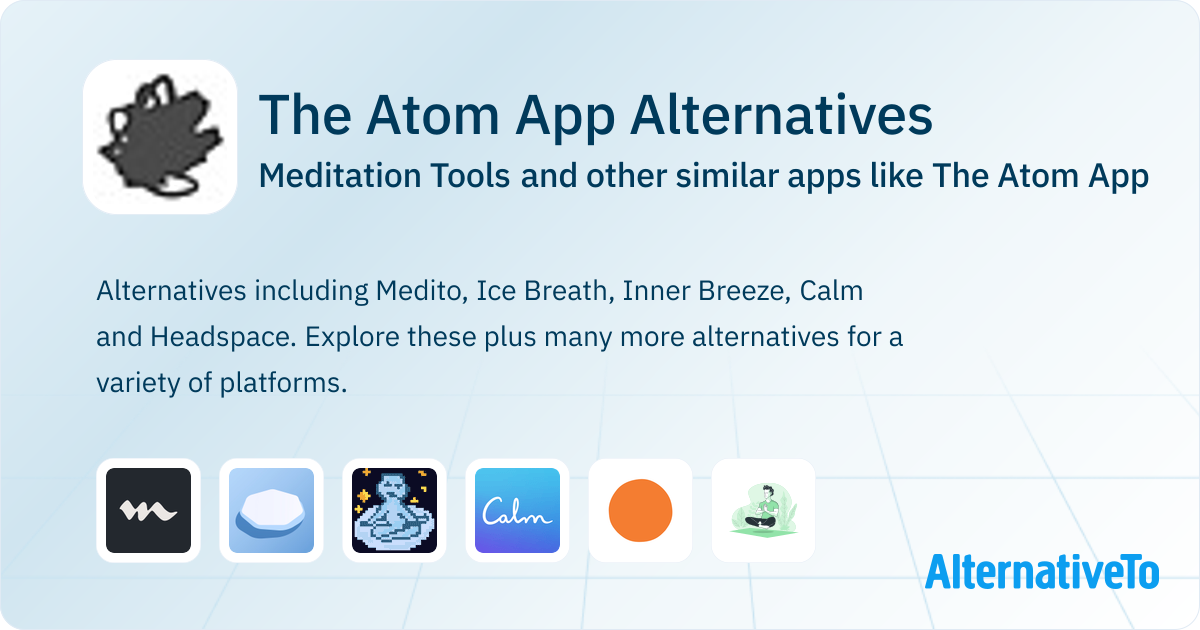 The Atom App Alternatives

Meditation Tools and other similar apps like The Atom App

Alternatives including Medito, Ice Breath, Inner Breeze, Calm and Headspace. Explore these plus many more alternatives for a variety of platforms.

Calm

AlternativeTo